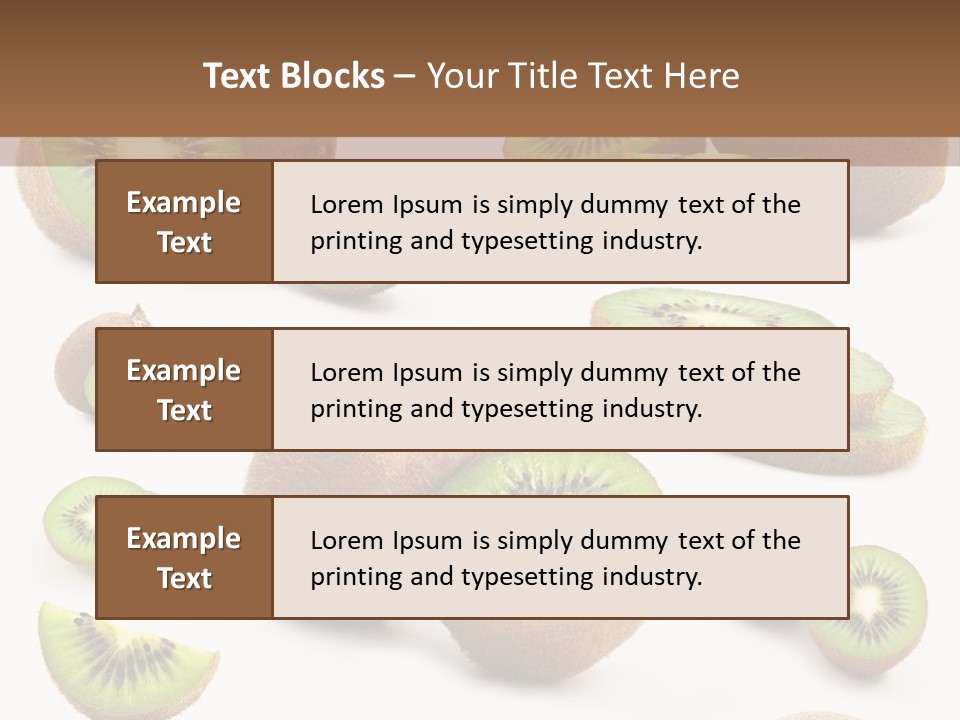 Text Blocks – Your Title Text Here

Example Text

Lorem Ipsum is simply dummy text of the printing and typesetting industry.

Example Text

Lorem Ipsum is simply dummy text of the printing and typesetting industry.

Example Text

Lorem Ipsum is simply dummy text of the printing and typesetting industry.